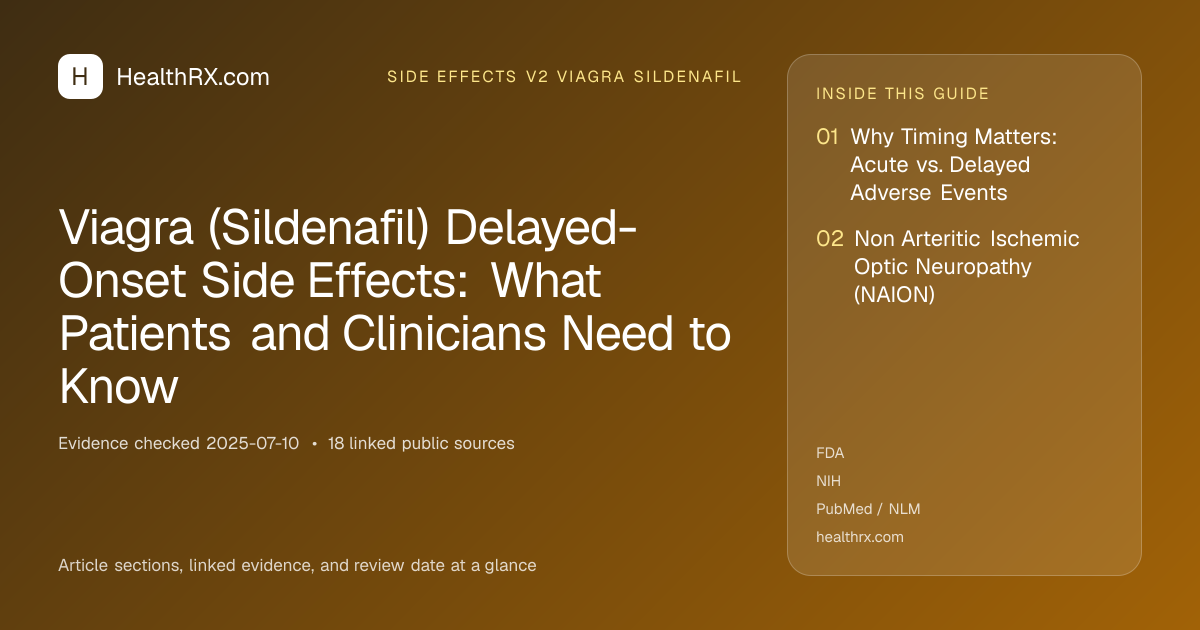 H HealthRX.com

SIDE EFFECTS V2 VIAGRA SILDENAFIL

Viagra (Sildenafil) Delayed-Onset Side Effects: What Patients and Clinicians Need to Know

Evidence checked 2025-07-10 • 18 linked public sources

Article sections, linked evidence, and review date at a glance

INSIDE THIS GUIDE

01 Why Timing Matters: Acute vs. Delayed Adverse Events

02 Non Arteritic Ischemic Optic Neuropathy (NAION)

FDA
NIH
PubMed / NLM
healthrx.com